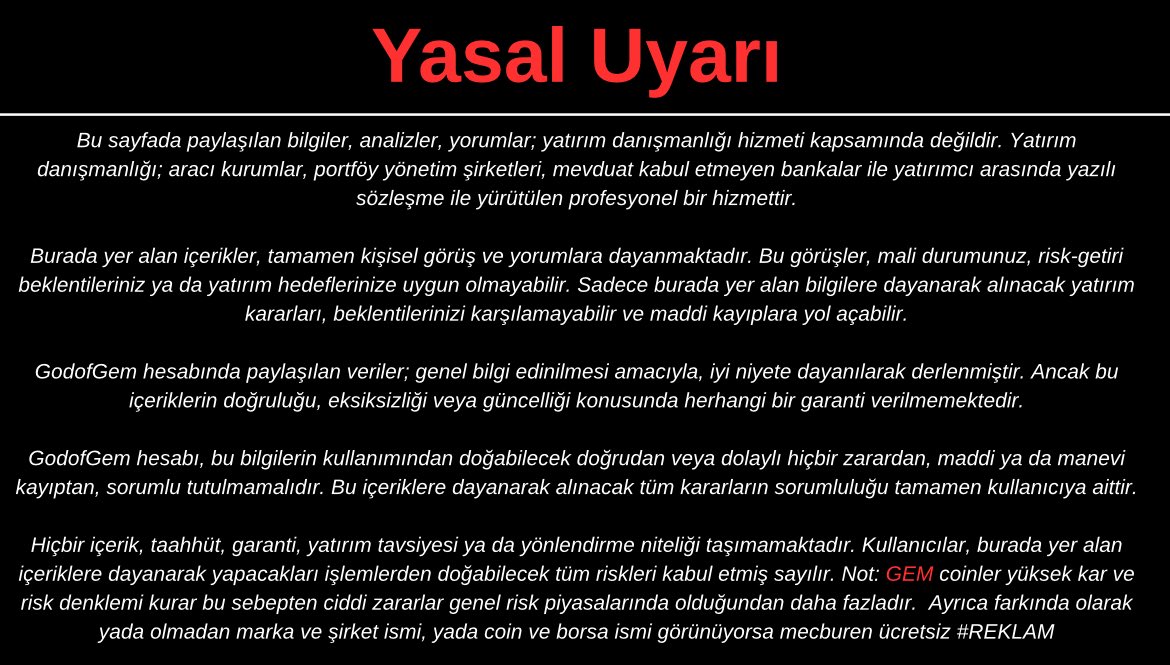 Yasal Uyarı

Bu sayfada paylaşılan bilgiler, analizler, yorumlar; yatırım danışmanlığı hizmeti kapsamında değildir. Yatırım danışmanlığı; aracı kurumlar, portföy yönetim şirketleri, mevduat kabul etmeyen bankalar ile yatırımcı arasında yazılı sözleşme ile yürütülen profesyonel bir hizmettir.

Burada yer alan içerikler, tamamen kişisel görüş ve yorumlara dayanmaktadır. Bu görüşler, mali durumunuz, risk-getiri beklentileriniz ya da yatırım hedeflerinize uygun olmayabilir. Sadece burada yer alan bilgilere dayanarak alınacak yatırım kararları, beklentilerinizi karşılamayabilir ve maddi kayıplara yol açabilir.

GodofGem hesabında paylaşılan veriler; genel bilgi edinilmesi amacıyla, iyi niyete dayanılarak derlenmiştir. Ancak bu içeriklerin doğruluğu, eksiksizliği veya güncelliği konusunda herhangi bir garanti verilmemektedir.

GodofGem hesabı, bu bilgilerin kullanımından doğabilecek doğrudan veya dolaylı hiçbir zarardan, maddi ya da manevi kayıptan, sorumlu tutulmamalıdır. Bu içeriklere dayanarak alınacak tüm kararların sorumluluğu tamamen kullanıcıya aittir.

Hiçbir içerik, taahhüt, garanti, yatırım tavsiyesi ya da yönlendirme niteliği taşımamaktadır. Kullanıcılar, burada yer alan içeriklere dayanarak yapacakları işlemlerden doğabilecek tüm riskleri kabul etmiş sayılır. Not: GEM coinler yüksek kar ve risk denklemi kurar bu sebepten ciddi zararlar genel risk piyasalarında olduğundan daha fazladır. Ayrıca farkında olarak yada olmadan marka ve şirket ismi, yada coin ve borsa ismi görünüyorsa mecburen ücretsiz #REKLAM